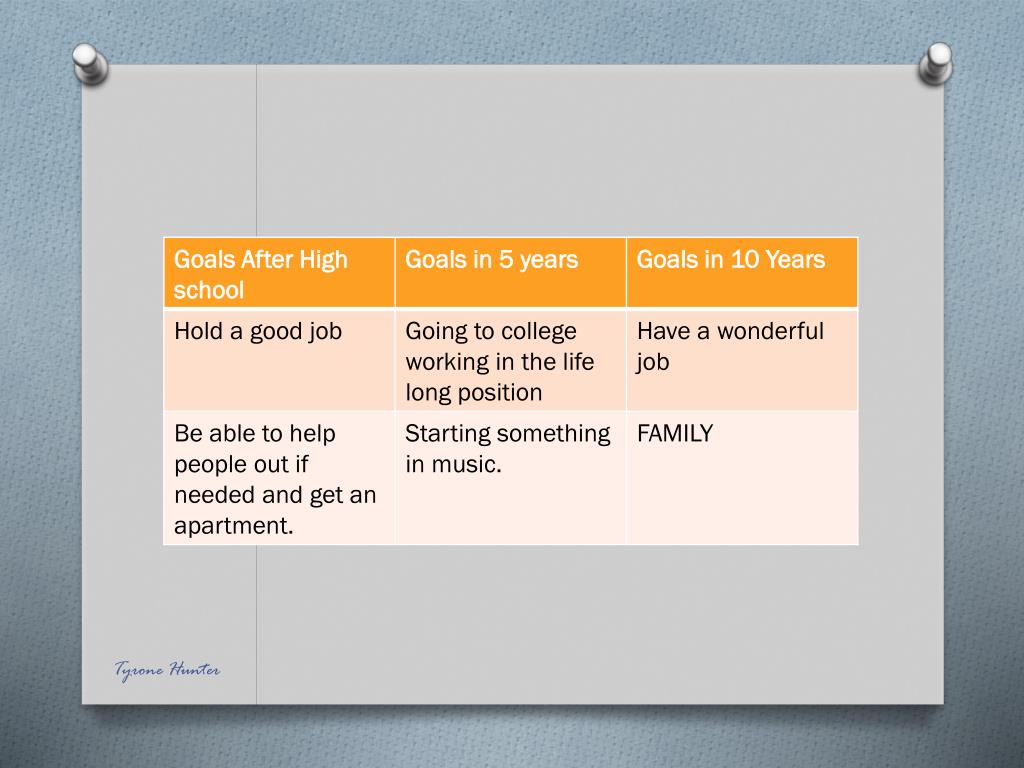 | Goals After High school | Goals in 5 years | Goals in 10 Years |
|---|---|---|
| Hold a good job | Going to college working in the life long position | Have a wonderful job |
| Be able to help people out if needed and get an apartment. | Starting something in music. | FAMILY |

Tyrone Hunter